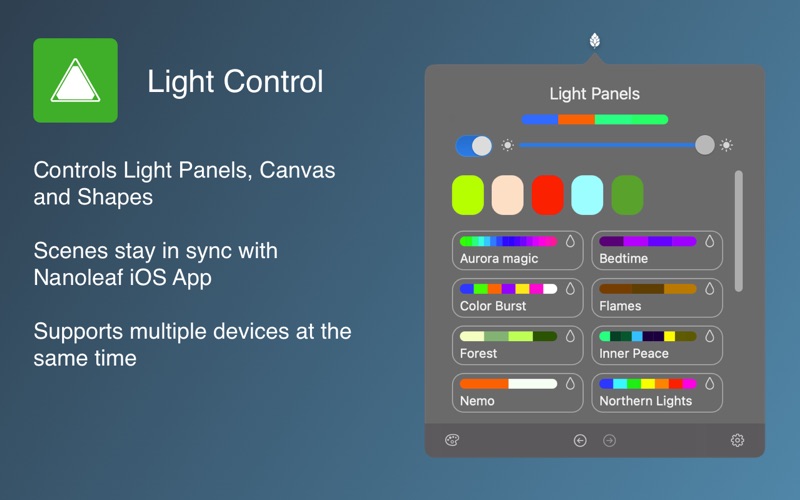 Light Control

Controls Light Panels, Canvas and Shapes

Scenes stay in sync with Nanoleaf iOS App

Supports multiple devices at the same time

Light Panels

Aurora magic
Bedtime
Color Burst
Flames
Forest
Inner Peace
Nemo
Northern Lights